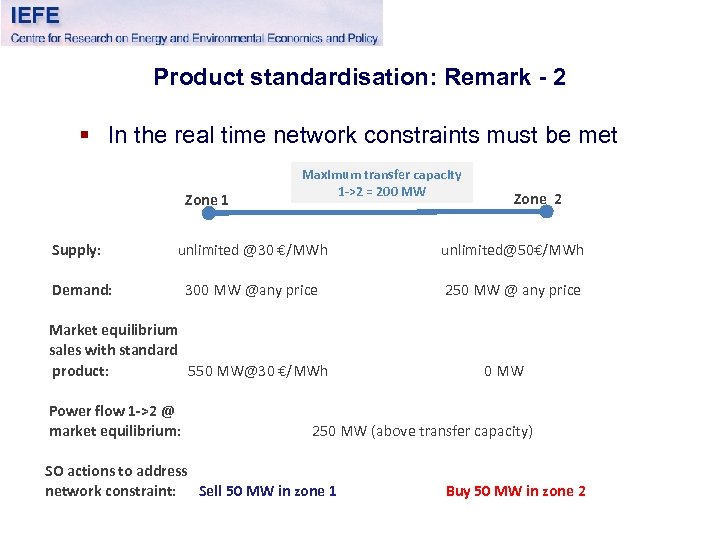 IEFE
Centre for Research on Energy and Environmental Economics and Policy

Product standardisation: Remark - 2

▪ In the real time network constraints must be met

Maximum transfer capacity 1->2 = 200 MW

Zone 1

Zone 2

Supply: unlimited @30 €/MWh unlimited@50€/MWh

Demand: 300 MW @any price 250 MW @ any price

Market equilibrium sales with standard product: 550 MW@30 €/MWh 0 MW

Power flow 1->2 @ market equilibrium: 250 MW (above transfer capacity)

SO actions to address network constraint: Sell 50 MW in zone 1 Buy 50 MW in zone 2